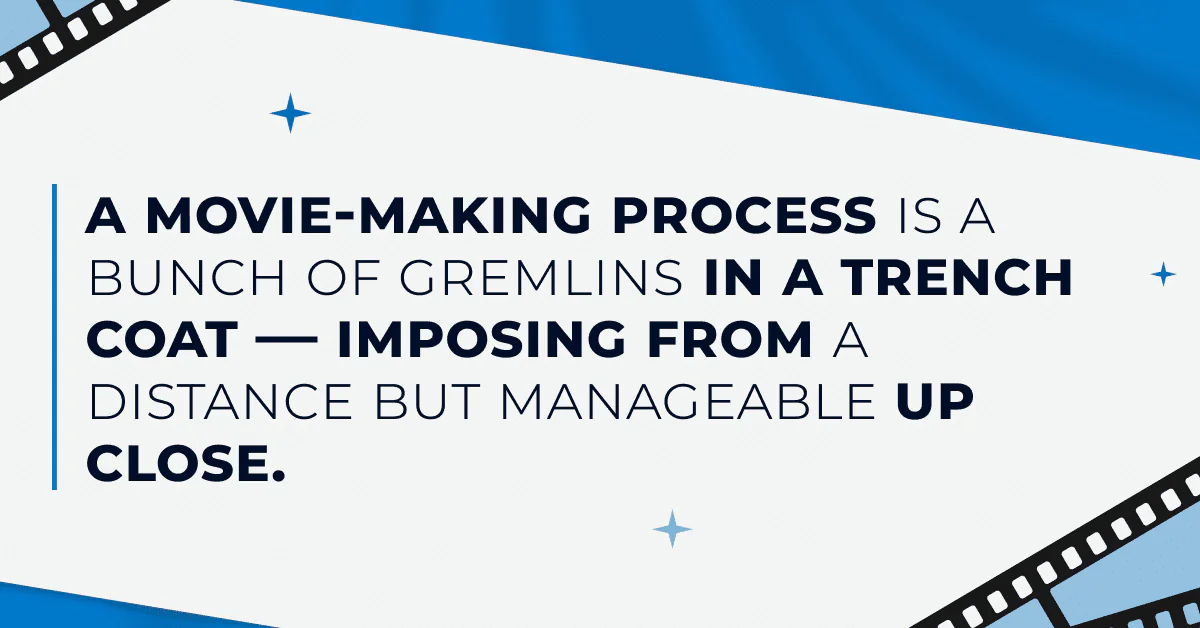 A MOVIE-MAKING PROCESS IS A BUNCH OF GREMLINS IN A TRENCH COAT — IMPOSING FROM A DISTANCE BUT MANAGEABLE UP CLOSE.